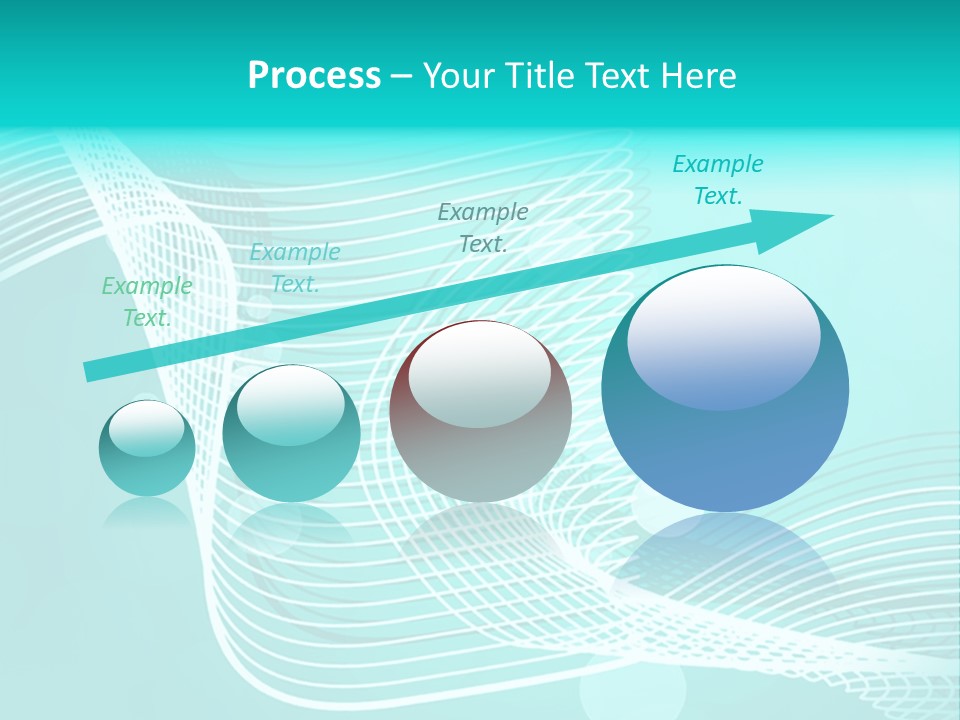 Process – Your Title Text Here

Example Text.

Example Text.

Example Text.

Example Text.